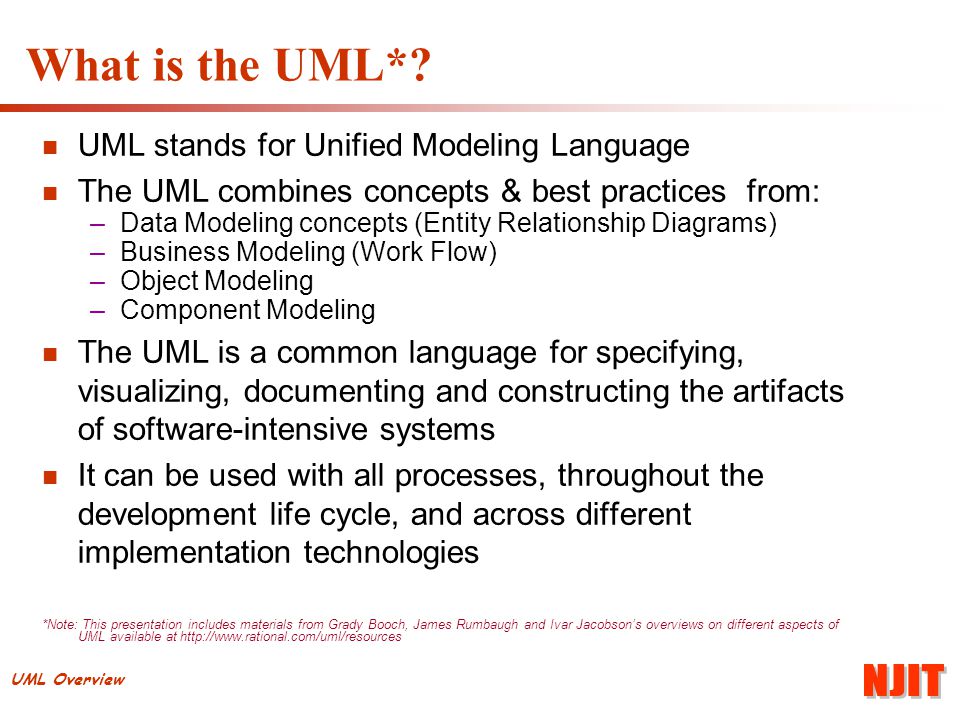 What is the UML*?

- UML stands for Unified Modeling Language
- The UML combines concepts & best practices from:
  – Data Modeling concepts (Entity Relationship Diagrams)
  – Business Modeling (Work Flow)
  – Object Modeling
  – Component Modeling
- The UML is a common language for specifying, visualizing, documenting and constructing the artifacts of software-intensive systems
- It can be used with all processes, throughout the development life cycle, and across different implementation technologies

*Note: This presentation includes materials from Grady Booch, James Rumbaugh and Ivar Jacobson's overviews on different aspects of UML available at http://www.rational.com/uml/resources

UML Overview

NJIT